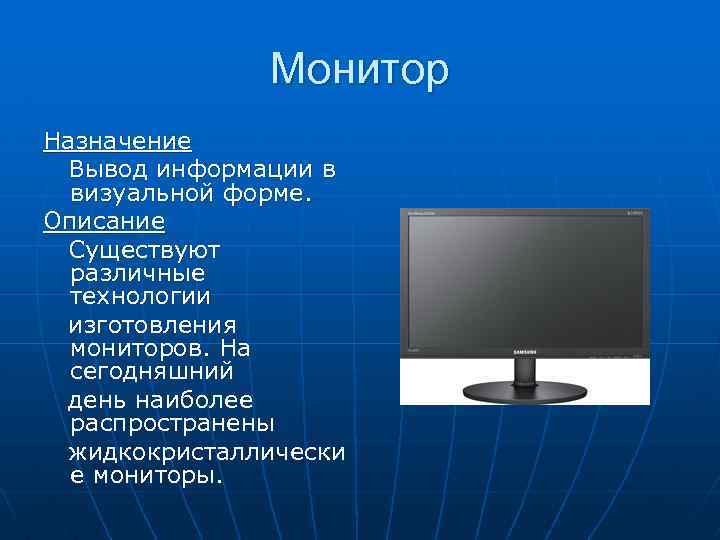 Монитор

Назначение

Вывод информации в визуальной форме.

Описание

Существуют различные технологии

изготовления мониторов. На сегодняшний

день наиболее распространены

жидкокристаллически е мониторы.

SAMSUNG